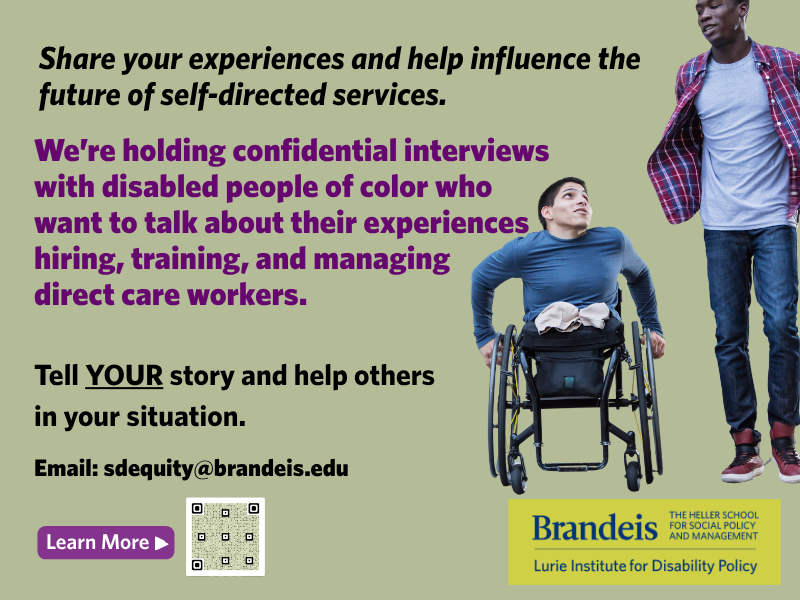 Share your experiences and help influence the future of self-directed services.

We're holding confidential interviews with disabled people of color who want to talk about their experiences hiring, training, and managing direct care workers.

Tell YOUR story and help others in your situation.

Email: sdequity@brandeis.edu

Learn More ▶

Brandeis THE HELLER SCHOOL FOR SOCIAL POLICY AND MANAGEMENT

Lurie Institute for Disability Policy